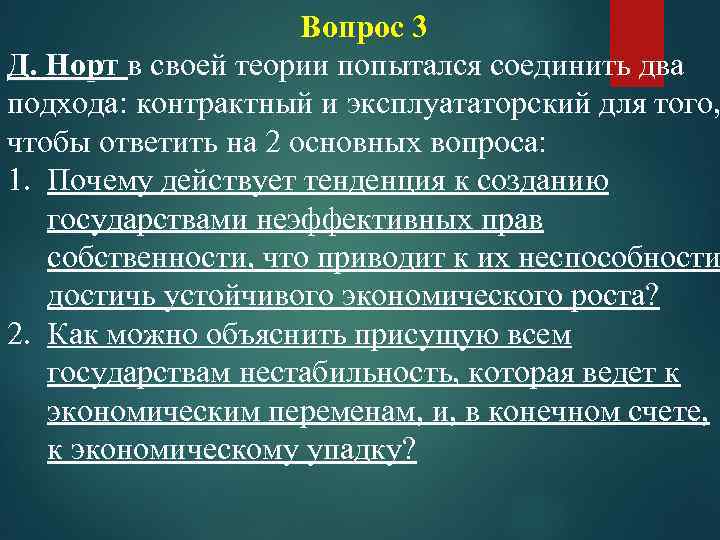 Вопрос 3

Д. Норт в своей теории попытался соединить два подхода: контрактный и эксплуататорский для того, чтобы ответить на 2 основных вопроса:

1. Почему действует тенденция к созданию государствами неэффективных прав собственности, что приводит к их неспособности достичь устойчивого экономического роста?
2. Как можно объяснить присущую всем государствам нестабильность, которая ведет к экономическим переменам, и, в конечном счете, к экономическому упадку?